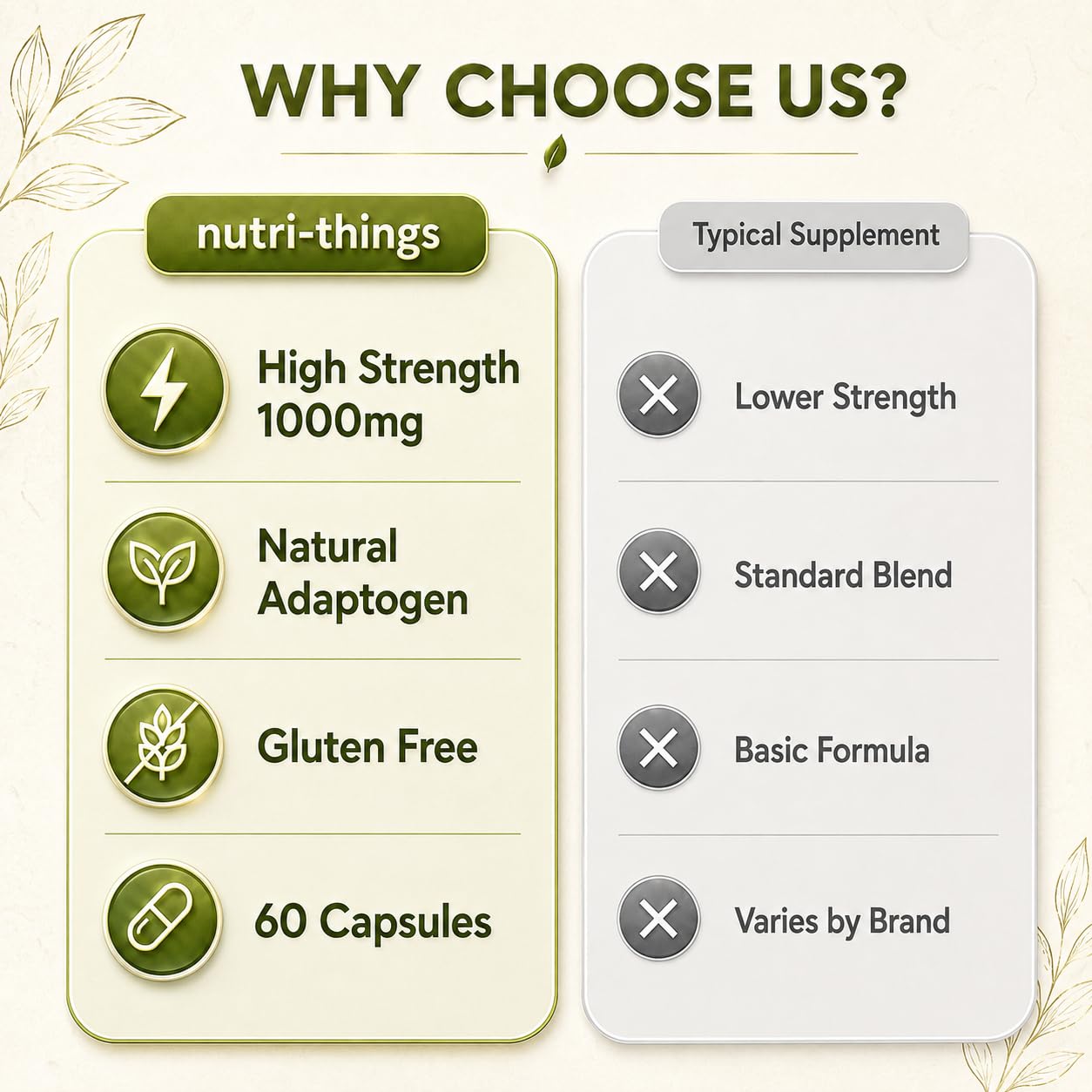 WHY CHOOSE US?

nutri-things

High Strength 1000mg

Natural Adaptogen

Gluten Free

60 Capsules

Typical Supplement

Lower Strength

Standard Blend

Basic Formula

Varies by Brand